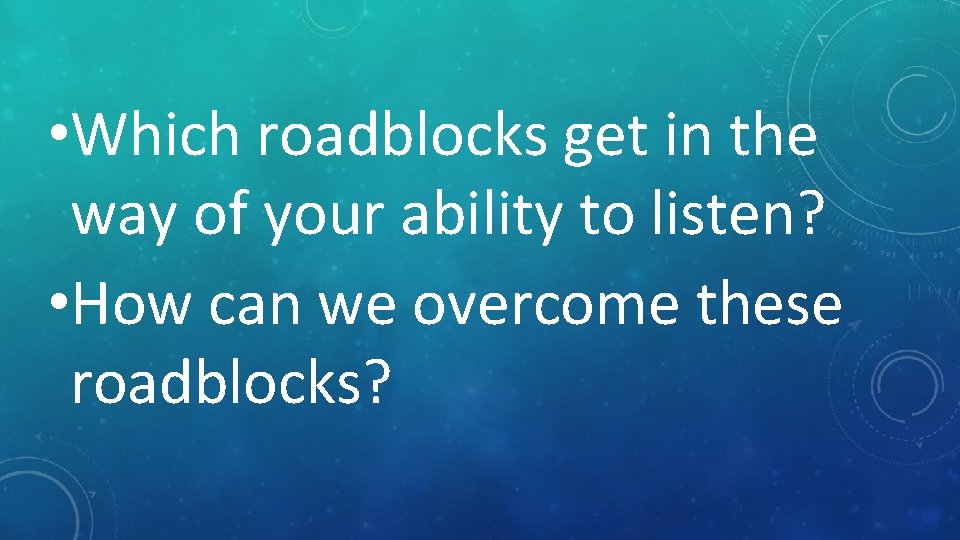 •Which roadblocks get in the way of your ability to listen?

•How can we overcome these roadblocks?